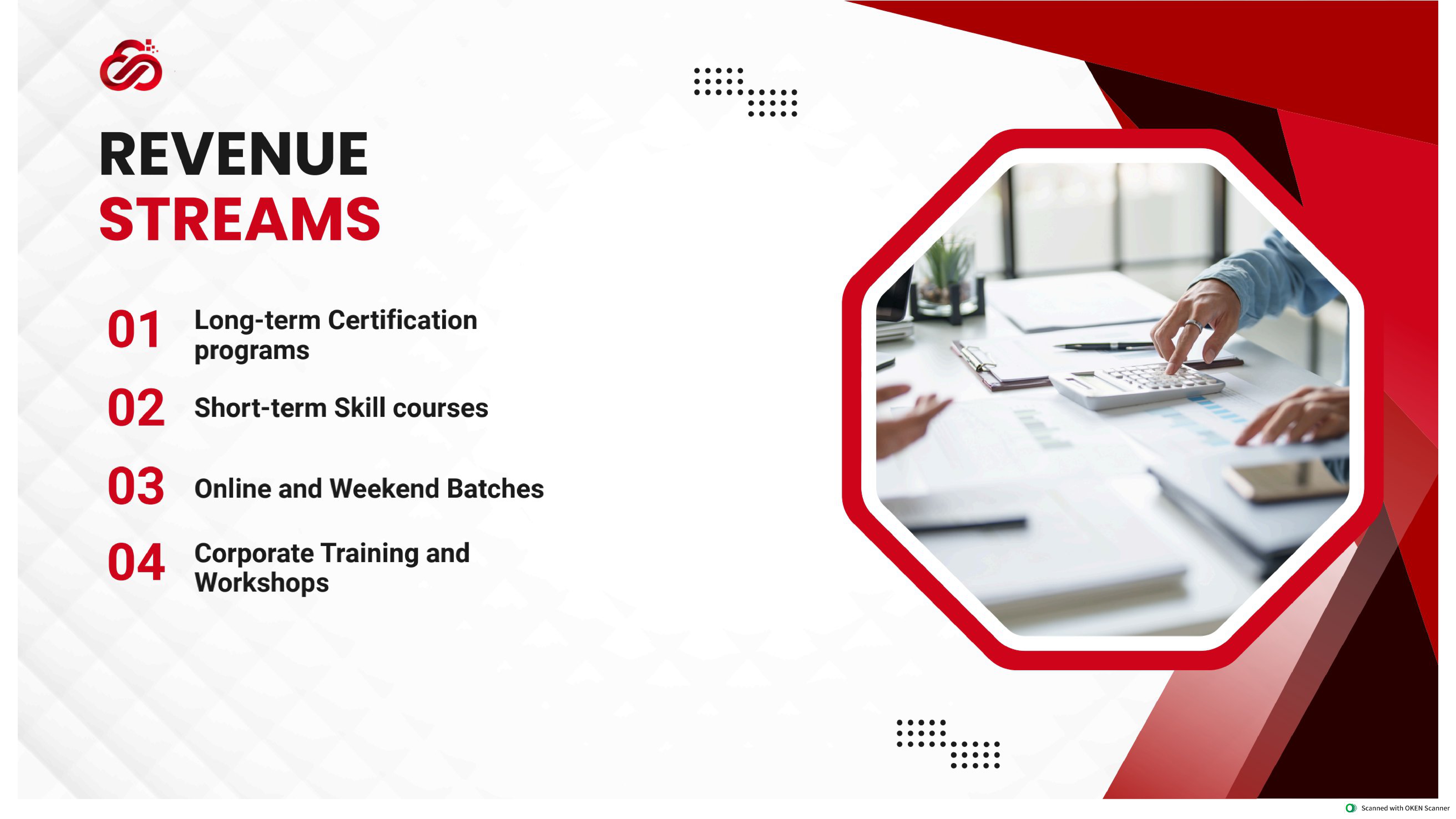 REVENUE
STREAMS

01 Long-term Certification programs

02 Short-term Skill courses

03 Online and Weekend Batches

04 Corporate Training and Workshops

Scanned with OKEN Scanner